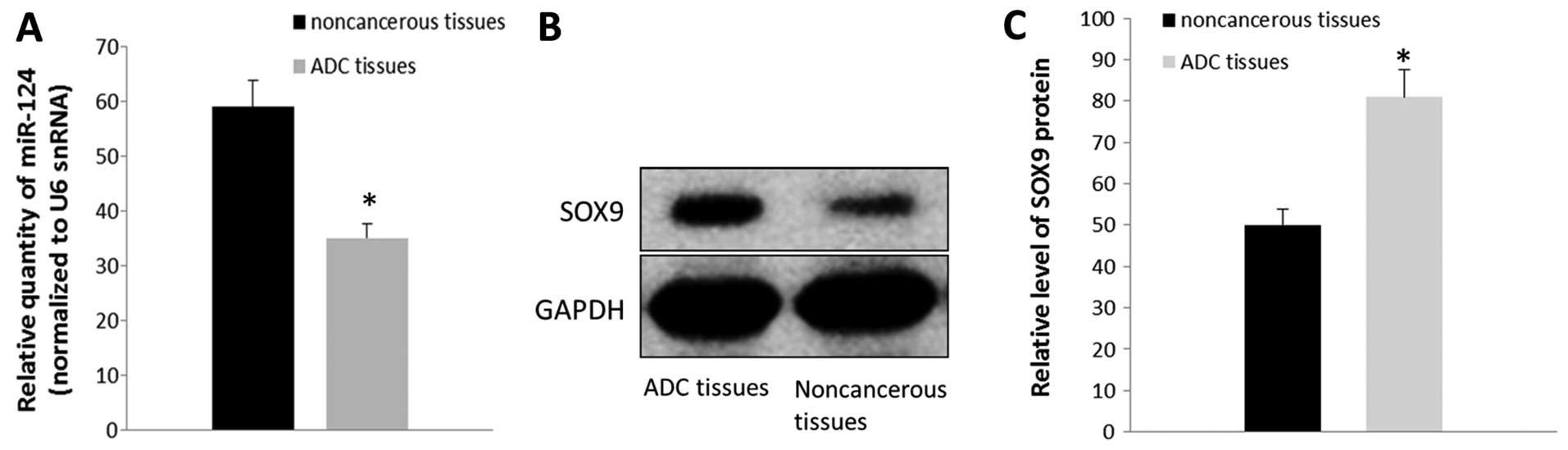 A

noncancerous tissues

ADC tissues

Relative quantity of miR-124 (normalized to U6 snRNA)

70
60
50
40
30
20
10
0

*

B

SOX9

GAPDH

ADC tissues

Noncancerous tissues

C

noncancerous tissues

ADC tissues

Relative level of SOX9 protein

100
90
80
70
60
50
40
30
20
10
0

*